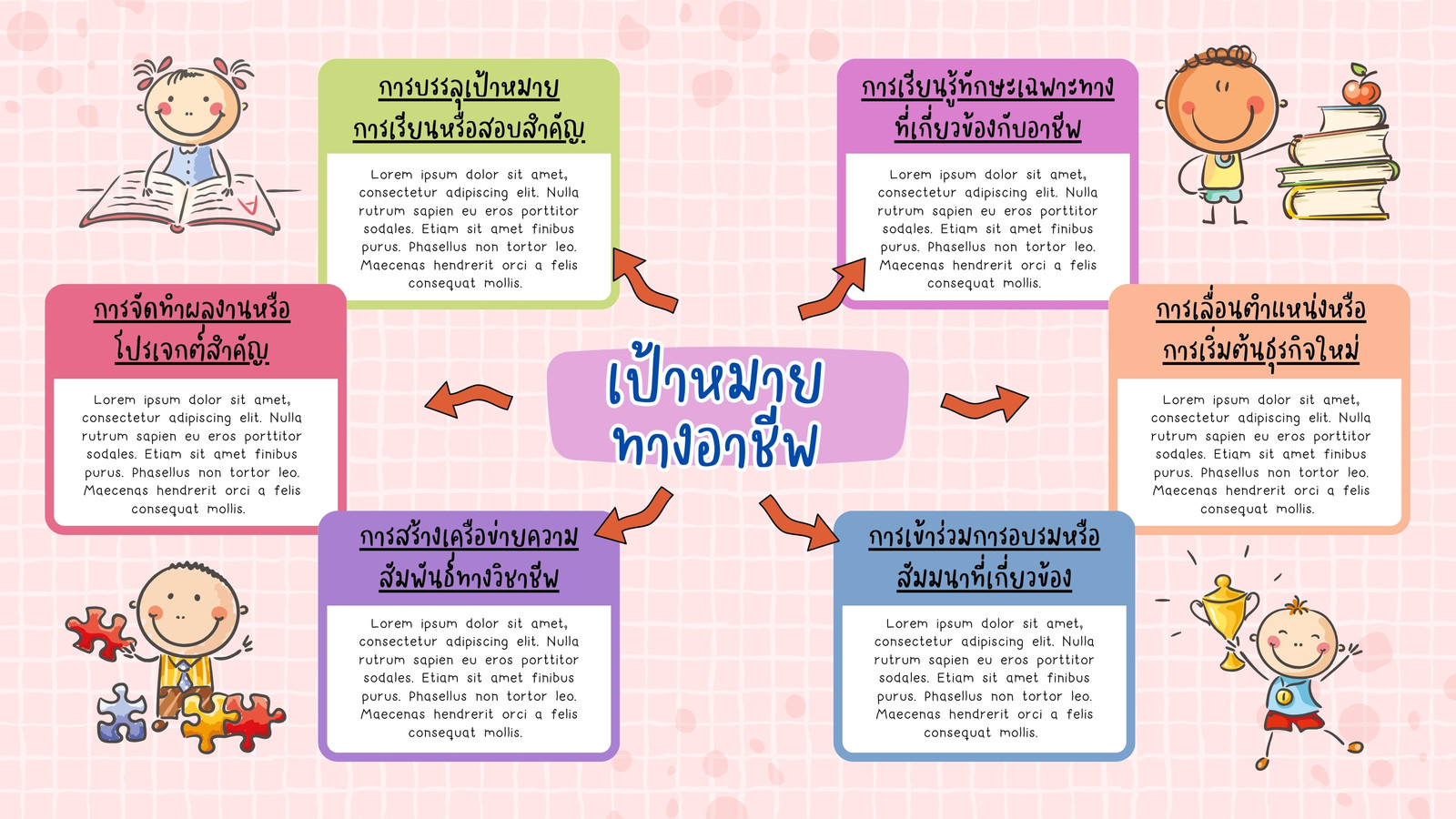 เป้าหมายทางอาชีพ

การบรรลุเป้าหมายการเรียนหรือสอบสำคัญ

Lorem ipsum dolor sit amet, consectetur adipiscing elit. Nulla rutrum sapien eu eros porttitor sodales. Etiam sit amet finibus purus. Phasellus non tortor leo. Maecenas hendrerit orci a felis consequat mollis.

การเรียนรู้ทักษะเฉพาะทางที่เกี่ยวข้องกับอาชีพ

Lorem ipsum dolor sit amet, consectetur adipiscing elit. Nulla rutrum sapien eu eros porttitor sodales. Etiam sit amet finibus purus. Phasellus non tortor leo. Maecenas hendrerit orci a felis consequat mollis.

การจัดทำผลงานหรือโปรเจกต์สำคัญ

Lorem ipsum dolor sit amet, consectetur adipiscing elit. Nulla rutrum sapien eu eros porttitor sodales. Etiam sit amet finibus purus. Phasellus non tortor leo. Maecenas hendrerit orci a felis consequat mollis.

การเลื่อนตำแหน่งหรือการเริ่มต้นธุรกิจใหม่

Lorem ipsum dolor sit amet, consectetur adipiscing elit. Nulla rutrum sapien eu eros porttitor sodales. Etiam sit amet finibus purus. Phasellus non tortor leo. Maecenas hendrerit orci a felis consequat mollis.

การสร้างเครือข่ายความสัมพันธ์ทางวิชาชีพ

Lorem ipsum dolor sit amet, consectetur adipiscing elit. Nulla rutrum sapien eu eros porttitor sodales. Etiam sit amet finibus purus. Phasellus non tortor leo. Maecenas hendrerit orci a felis consequat mollis.

การเข้าร่วมการอบรมหรือสัมมนาที่เกี่ยวข้อง

Lorem ipsum dolor sit amet, consectetur adipiscing elit. Nulla rutrum sapien eu eros porttitor sodales. Etiam sit amet finibus purus. Phasellus non tortor leo. Maecenas hendrerit orci a felis consequat mollis.